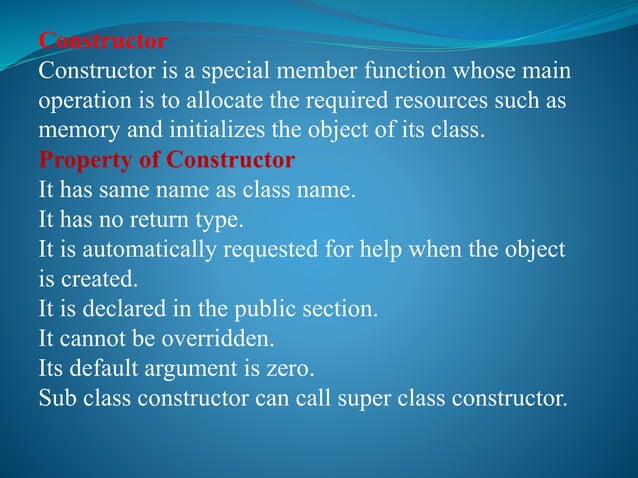 Constructor
Constructor is a special member function whose main operation is to allocate the required resources such as memory and initializes the object of its class.
Property of Constructor
It has same name as class name.
It has no return type.
It is automatically requested for help when the object is created.
It is declared in the public section.
It cannot be overridden.
Its default argument is zero.
Sub class constructor can call super class constructor.